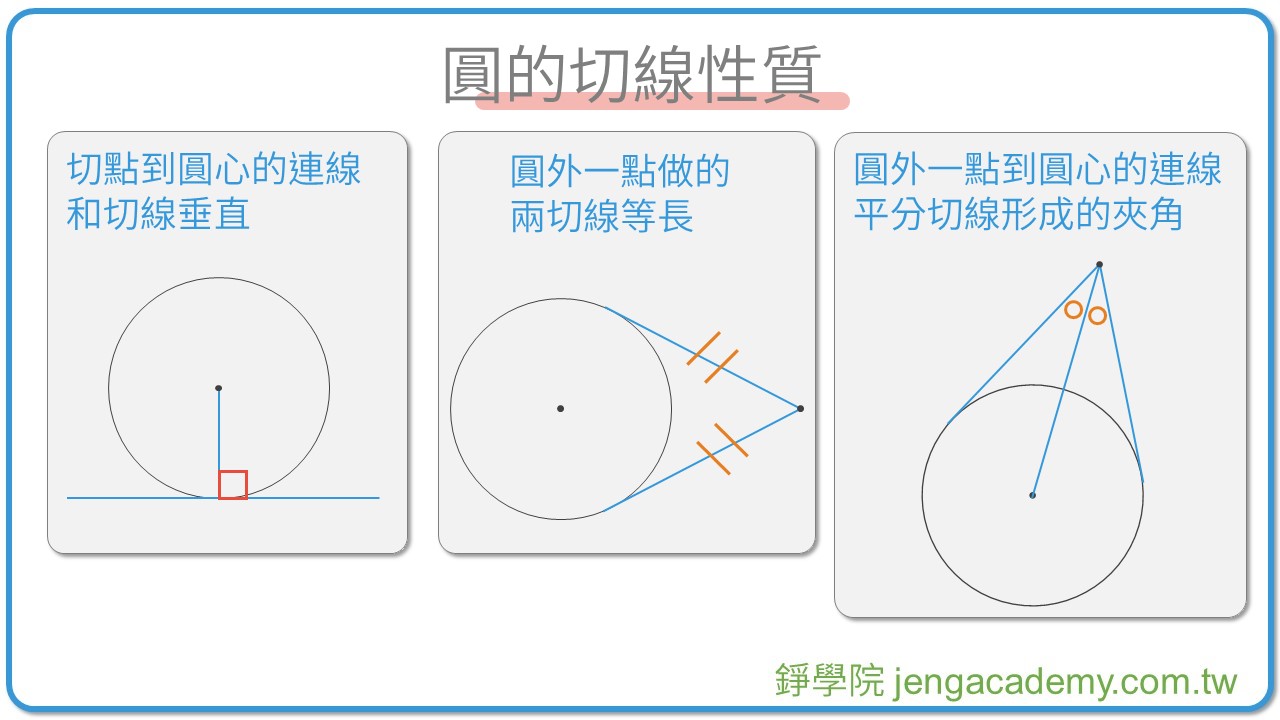 圓的切線性質

切點到圓心的連線和切線垂直

圓外一點做的兩切線等長

圓外一點到圓心的連線平分切線形成的夾角

錚學院 jengacademy.com.tw